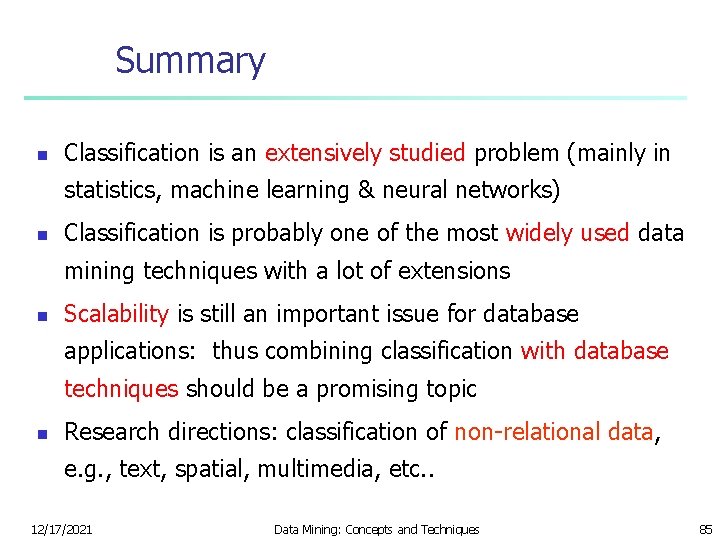 Summary

- Classification is an extensively studied problem (mainly in statistics, machine learning & neural networks)
- Classification is probably one of the most widely used data mining techniques with a lot of extensions
- Scalability is still an important issue for database applications: thus combining classification with database techniques should be a promising topic
- Research directions: classification of non-relational data, e.g., text, spatial, multimedia, etc..

12/17/2021 Data Mining: Concepts and Techniques 85